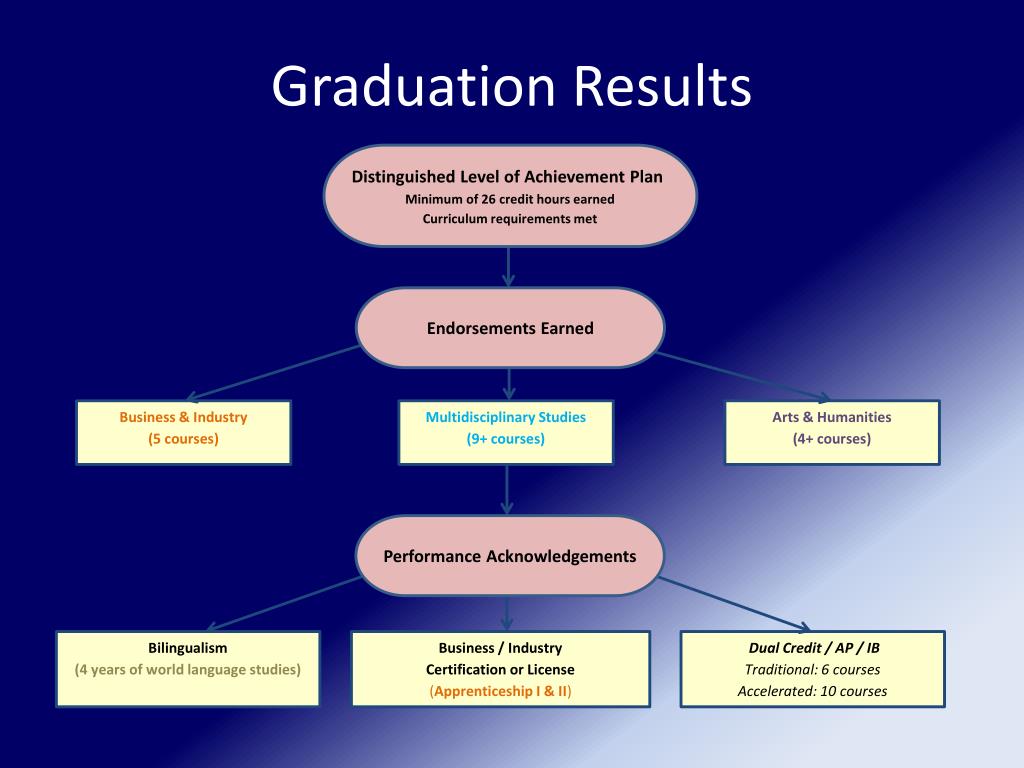 Graduation Results

Distinguished Level of Achievement Plan
Minimum of 26 credit hours earned
Curriculum requirements met

Endorsements Earned

Business & Industry
(5 courses)

Multidisciplinary Studies
(9+ courses)

Arts & Humanities
(4+ courses)

Performance Acknowledgements

Bilingualism
(4 years of world language studies)

Business / Industry
Certification or License
(Apprenticeship I & II)

Dual Credit / AP / IB
Traditional: 6 courses
Accelerated: 10 courses